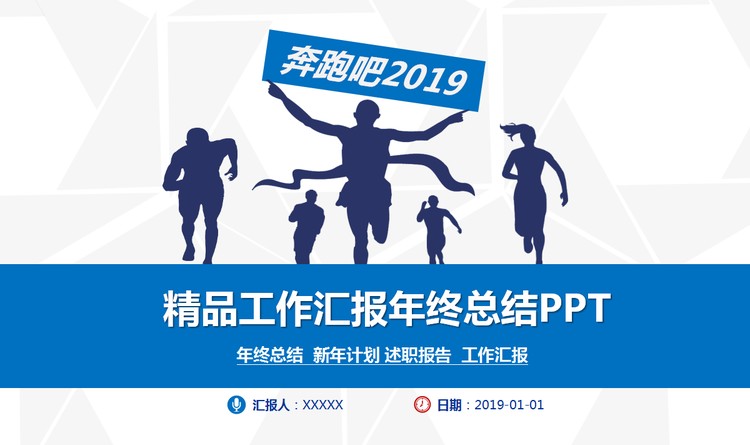 奔跑吧2019

精品工作汇报年终总结PPT

年终总结 新年计划 述职报告 工作汇报

汇报人：XXXXX

日期：2019-01-01